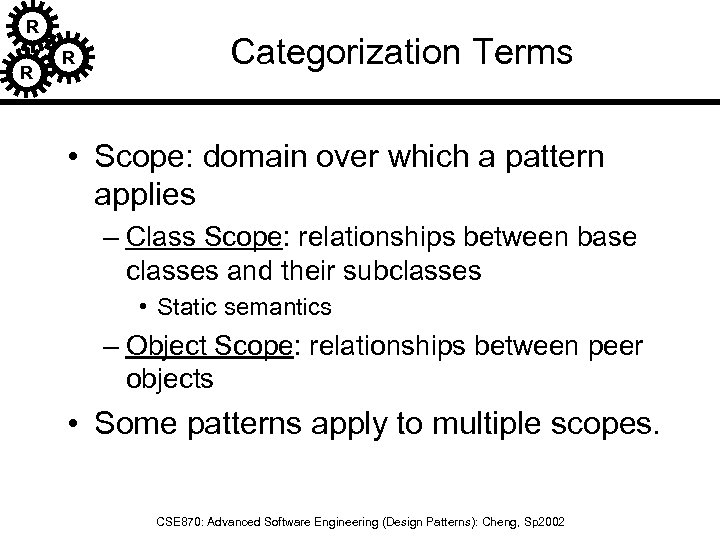 R
R
R

Categorization Terms

• Scope: domain over which a pattern applies
– Class Scope: relationships between base classes and their subclasses
• Static semantics
– Object Scope: relationships between peer objects
• Some patterns apply to multiple scopes.

CSE870: Advanced Software Engineering (Design Patterns): Cheng, Sp2002